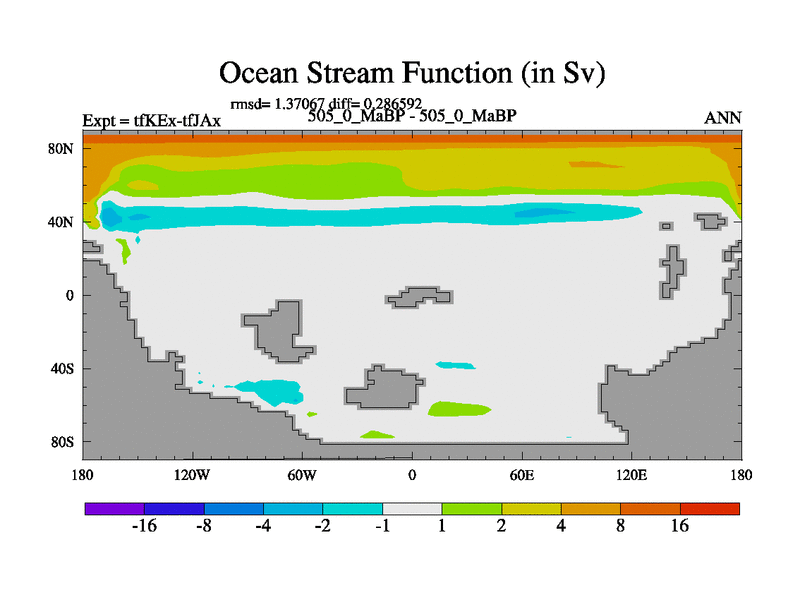 Ocean Stream Function (in Sv)

rmsd= 1.37067 diff= 0.286592

Expt = tfKEx-tfJAx

505_0_MaBP - 505_0_MaBP

ANN

80N

40N

0

40S

80S

180

120W

60W

0

60E

120E

180

-16 -8 -4 -2 -1 1 2 4 8 16